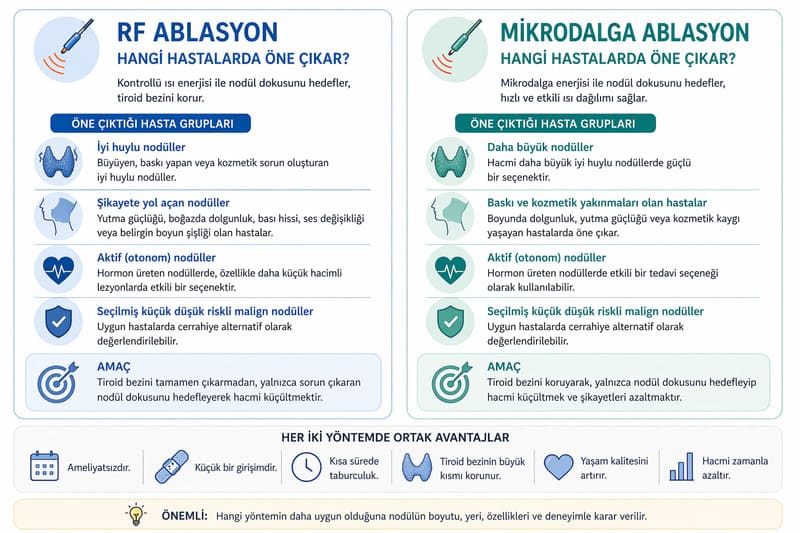 RF ABLASYON
HANGİ HASTALARDA ÖNE ÇIKAR?

Kontrollü ısı enerjisi ile nodül dokusunu hedefler, tiroid bezini korur.

ÖNE ÇIKTIĞI HASTA GRUPLARI

İyi huylu nodüller
Büyüyen, baskı yapan veya kozmetik sorun oluşturan iyi huylu nodüller.

Şikayete yol açan nodüller
Yutma güçlüğü, boğazda dolgunluk, bası hissi, ses değişikliği veya belirgin boyun şişliği olan hastalar.

Aktif (otonom) nodüller
Hormon üreten nodüllerde, özellikle daha küçük hacimli lezyonlarda etkili bir seçenektir.

Seçilmiş küçük düşük riskli malign nodüller
Uygun hastalarda cerrahiye alternatif olarak değerlendirilebilir.

AMAÇ
Tiroid bezini tamamen çıkarmadan, yalnızca sorun çıkaran nodül dokusunu hedefleyerek hacmi küçültmektir.

MİKRODALGA ABLASYON
HANGİ HASTALARDA ÖNE ÇIKAR?

Mikrodalga enerjisi ile nodül dokusunu hedefler, hızlı ve etkili ısı dağılımı sağlar.

ÖNE ÇIKTIĞI HASTA GRUPLARI

Daha büyük nodüller
Hacmi daha büyük iyi huylu nodüllerde güçlü bir seçenektir.

Baskı ve kozmetik yakınmaları olan hastalar
Boyunda dolgunluk, yutma güçlüğü veya kozmetik kaygı yaşayan hastalarda öne çıkar.

Aktif (otonom) nodüller
Hormon üreten nodüllerde etkili bir tedavi seçeneği olarak kullanılabilir.

Seçilmiş küçük düşük riskli malign nodüller
Uygun hastalarda cerrahiye alternatif olarak değerlendirilebilir.

AMAÇ
Tiroid bezini koruyarak, yalnızca nodül dokusunu hedefleyip hacmi küçültmek ve şikayetleri azaltmaktır.

HER İKİ YÖNTEMDE ORTAK AVANTAJLAR

Ameliyatsızdır.
Küçük bir girişimdir.
Kısa sürede taburculuk.
Tiroid bezinin büyük kısmı korunur.
Yaşam kalitesini artırır.
Hacmi zamanla azaltır.

ÖNEMLİ: Hangi yöntemin daha uygun olduğuna nodülün boyutu, yeri, özellikleri ve deneyimle karar verilir.